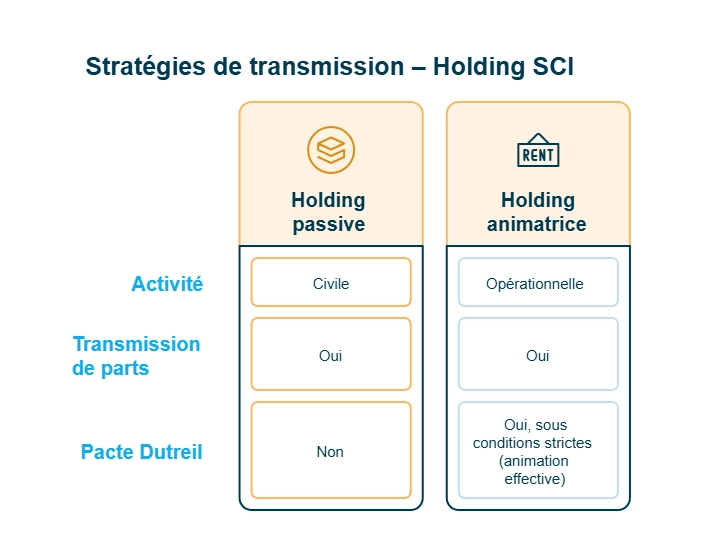 Stratégies de transmission – Holding SCI

|  | Holding passive | RENT Holding animatrice |
|---|---|---|
| Activité | Civile | Opérationnelle |
| Transmission de parts | Oui | Oui |
| Pacte Dutreil | Non | Oui, sous conditions strictes (animation effective) |